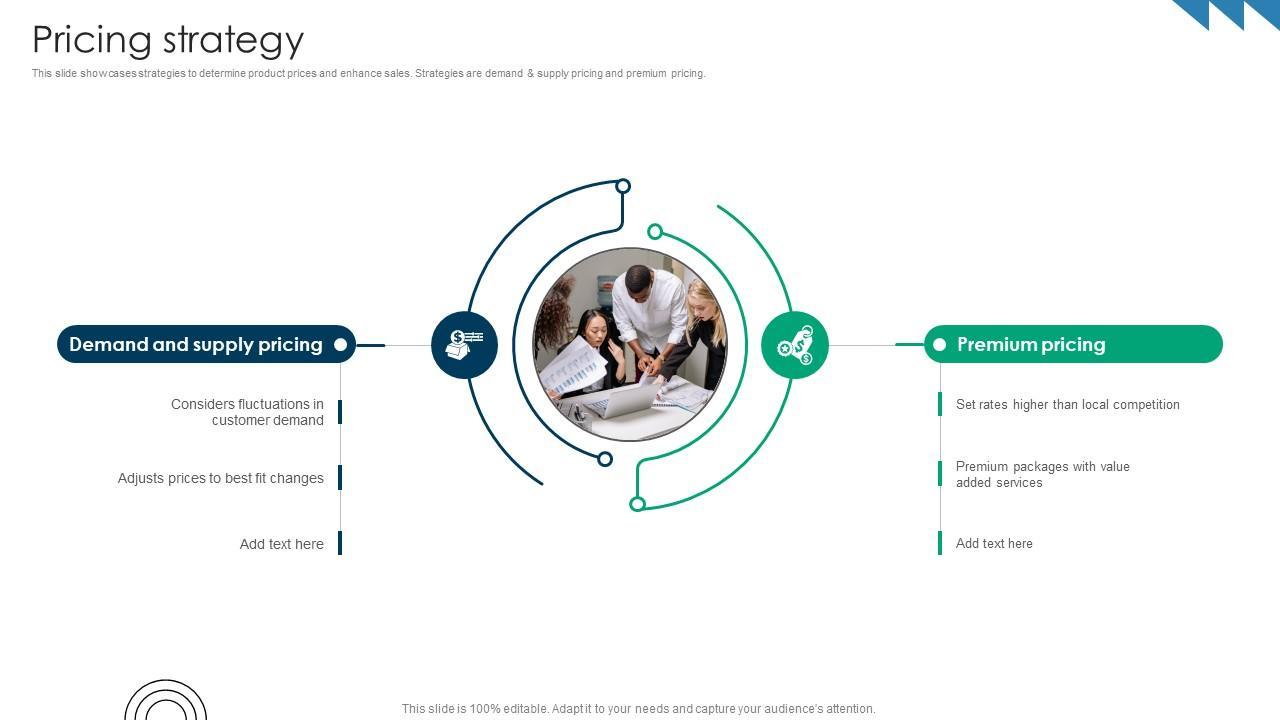 Pricing strategy

This slide showcases strategies to determine product prices and enhance sales. Strategies are demand & supply pricing and premium pricing.

Demand and supply pricing

Considers fluctuations in customer demand

Adjusts prices to best fit changes

Add text here

Premium pricing

Set rates higher than local competition

Premium packages with value added services

Add text here

This slide is 100% editable. Adapt it to your needs and capture your audience's attention.